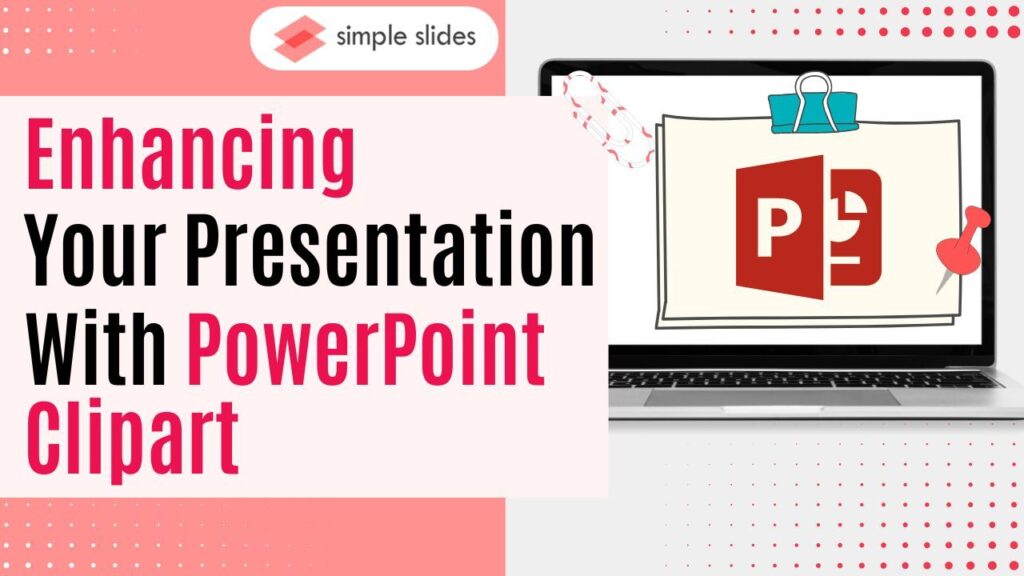 simple slides

Enhancing Your Presentation With PowerPoint Clipart

P